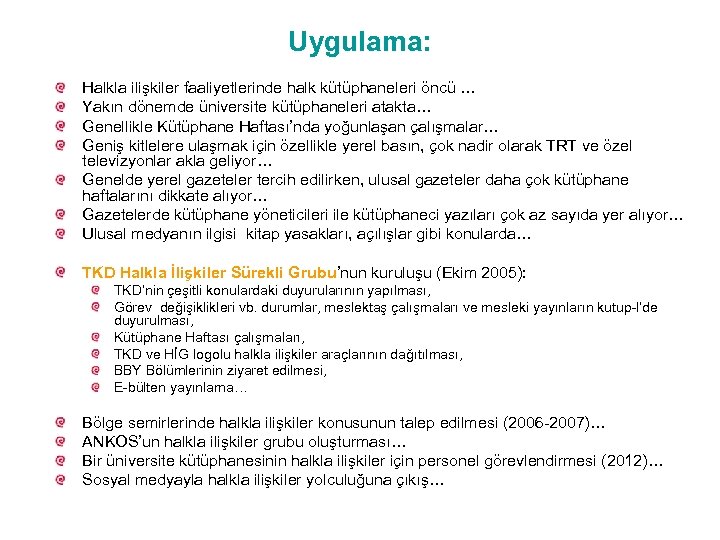 Uygulama:

Halkla ilişkiler faaliyetlerinde halk kütüphaneleri öncü …
Yakın dönemde üniversite kütüphaneleri atakta…
Genellikle Kütüphane Haftası'nda yoğunlaşan çalışmalar…
Geniş kitlelere ulaşmak için özellikle yerel basın, çok nadir olarak TRT ve özel televizyonlar akla geliyor…
Genelde yerel gazeteler tercih edilirken, ulusal gazeteler daha çok kütüphane haftalarını dikkate alıyor…
Gazetelerde kütüphane yöneticileri ile kütüphaneci yazıları çok az sayıda yer alıyor…
Ulusal medyanın ilgisi kitap yasakları, açılışlar gibi konularda…

TKD Halkla İlişkiler Sürekli Grubu'nun kuruluşu (Ekim 2005):
TKD'nin çeşitli konulardaki duyurularının yapılması,
Görev değişiklikleri vb. durumlar, meslektaş çalışmaları ve mesleki yayınların kutup-l'de duyurulması,
Kütüphane Haftası çalışmaları,
TKD ve HİG logolu halkla ilişkiler araçlarının dağıtılması,
BBY Bölümlerinin ziyaret edilmesi,
E-bülten yayınlama…

Bölge semirlerinde halkla ilişkiler konusunun talep edilmesi (2006-2007)…
ANKOS'un halkla ilişkiler grubu oluşturması…
Bir üniversite kütüphanesinin halkla ilişkiler için personel görevlendirmesi (2012)…
Sosyal medyayla halkla ilişkiler yolculuğuna çıkış…